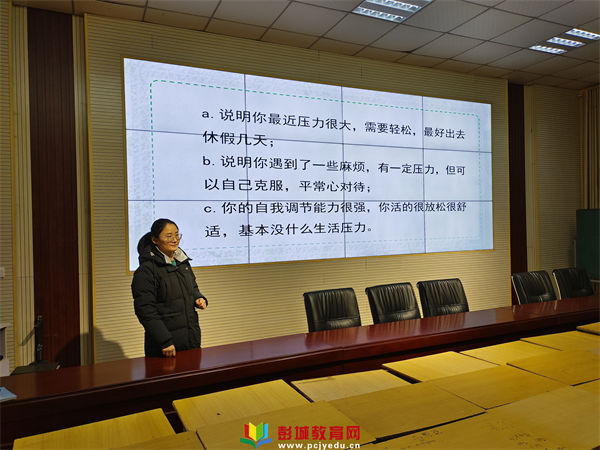 a. 说明你最近压力很大，需要轻松，最好出去休假几天；

b. 说明你遇到了一些麻烦，有一定压力，但可以自己克服，平常心对待；

c. 你的自我调节能力很强，你活的很放松很舒适，基本没什么生活压力。

彭城教育网
www.pcjyedu.cn